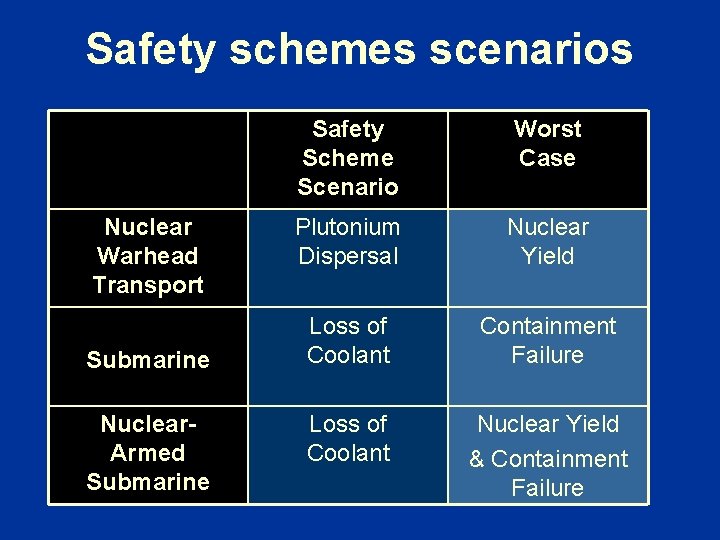 Safety schemes scenarios

| | Safety Scheme Scenario | Worst Case |
|---|---|---|
| Nuclear Warhead Transport | Plutonium Dispersal | Nuclear Yield |
| Submarine | Loss of Coolant | Containment Failure |
| Nuclear-Armed Submarine | Loss of Coolant | Nuclear Yield & Containment Failure |